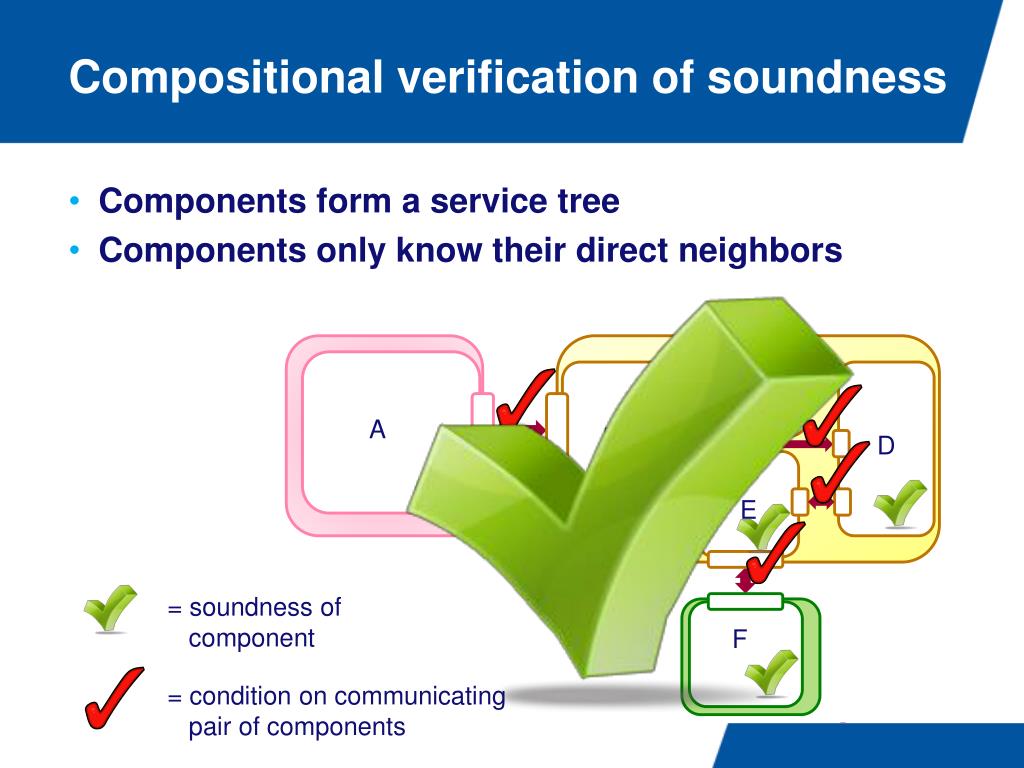 Compositional verification of soundness

• Components form a service tree
• Components only know their direct neighbors

A

D

E

F

= soundness of component

= condition on communicating pair of components